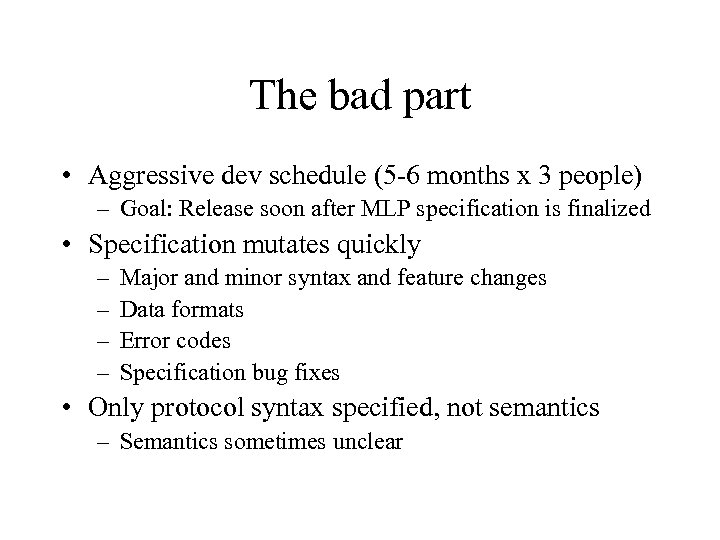 The bad part

• Aggressive dev schedule (5-6 months x 3 people)
  – Goal: Release soon after MLP specification is finalized
• Specification mutates quickly
  – Major and minor syntax and feature changes
  – Data formats
  – Error codes
  – Specification bug fixes
• Only protocol syntax specified, not semantics
  – Semantics sometimes unclear